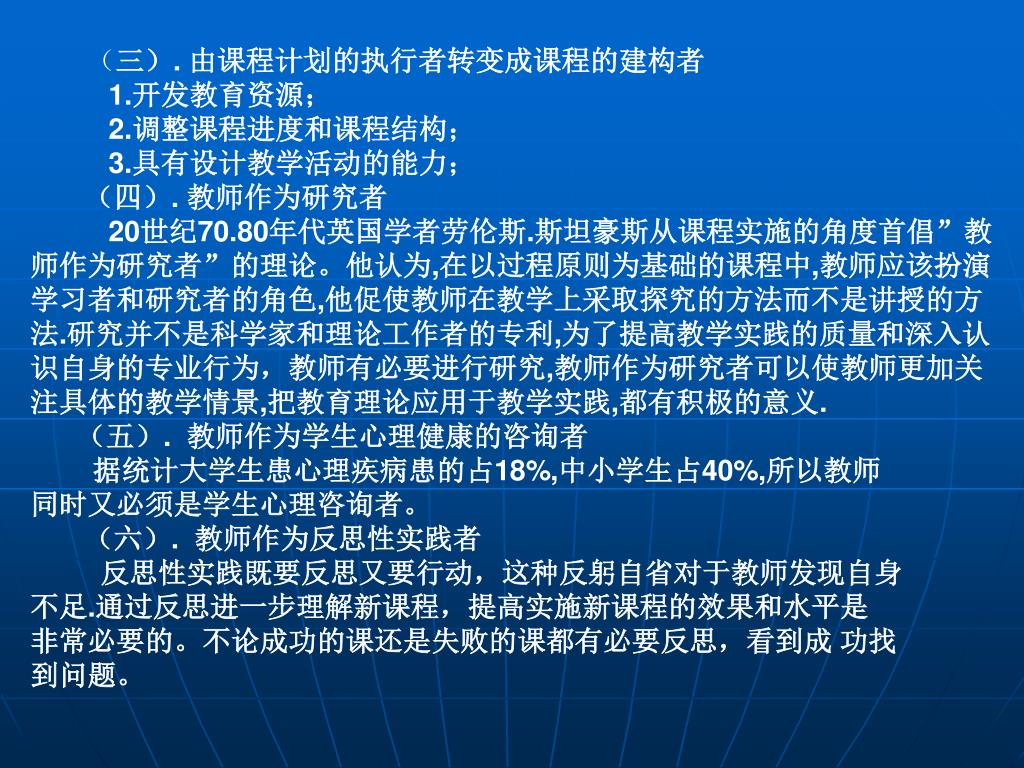 （三）. 由课程计划的执行者转变成课程的建构者

1.开发教育资源；

2.调整课程进度和课程结构；

3.具有设计教学活动的能力；

（四）. 教师作为研究者

20世纪70.80年代英国学者劳伦斯.斯坦豪斯从课程实施的角度首倡”教师作为研究者”的理论。他认为,在以过程原则为基础的课程中,教师应该扮演学习者和研究者的角色,他促使教师在教学上采取探究的方法而不是讲授的方法.研究并不是科学家和理论工作者的专利,为了提高教学实践的质量和深入认识自身的专业行为，教师有必要进行研究,教师作为研究者可以使教师更加关注具体的教学情景,把教育理论应用于教学实践,都有积极的意义.

（五）. 教师作为学生心理健康的咨询者

据统计大学生患心理疾病患的占18%,中小学生占40%,所以教师同时又必须是学生心理咨询者。

（六）. 教师作为反思性实践者

反思性实践既要反思又要行动，这种反躬自省对于教师发现自身不足.通过反思进一步理解新课程，提高实施新课程的效果和水平是非常必要的。不论成功的课还是失败的课都有必要反思，看到成 功找到问题。